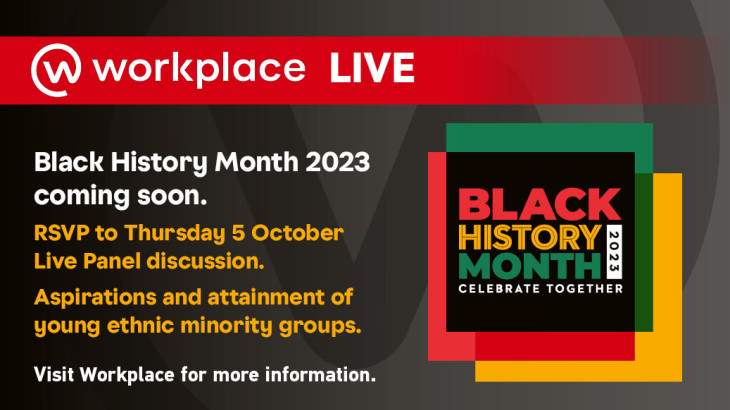 workplace LIVE

Black History Month 2023 coming soon.

RSVP to Thursday 5 October Live Panel discussion.

Aspirations and attainment of young ethnic minority groups.

Visit Workplace for more information.

BLACK HISTORY MONTH 2023
CELEBRATE TOGETHER